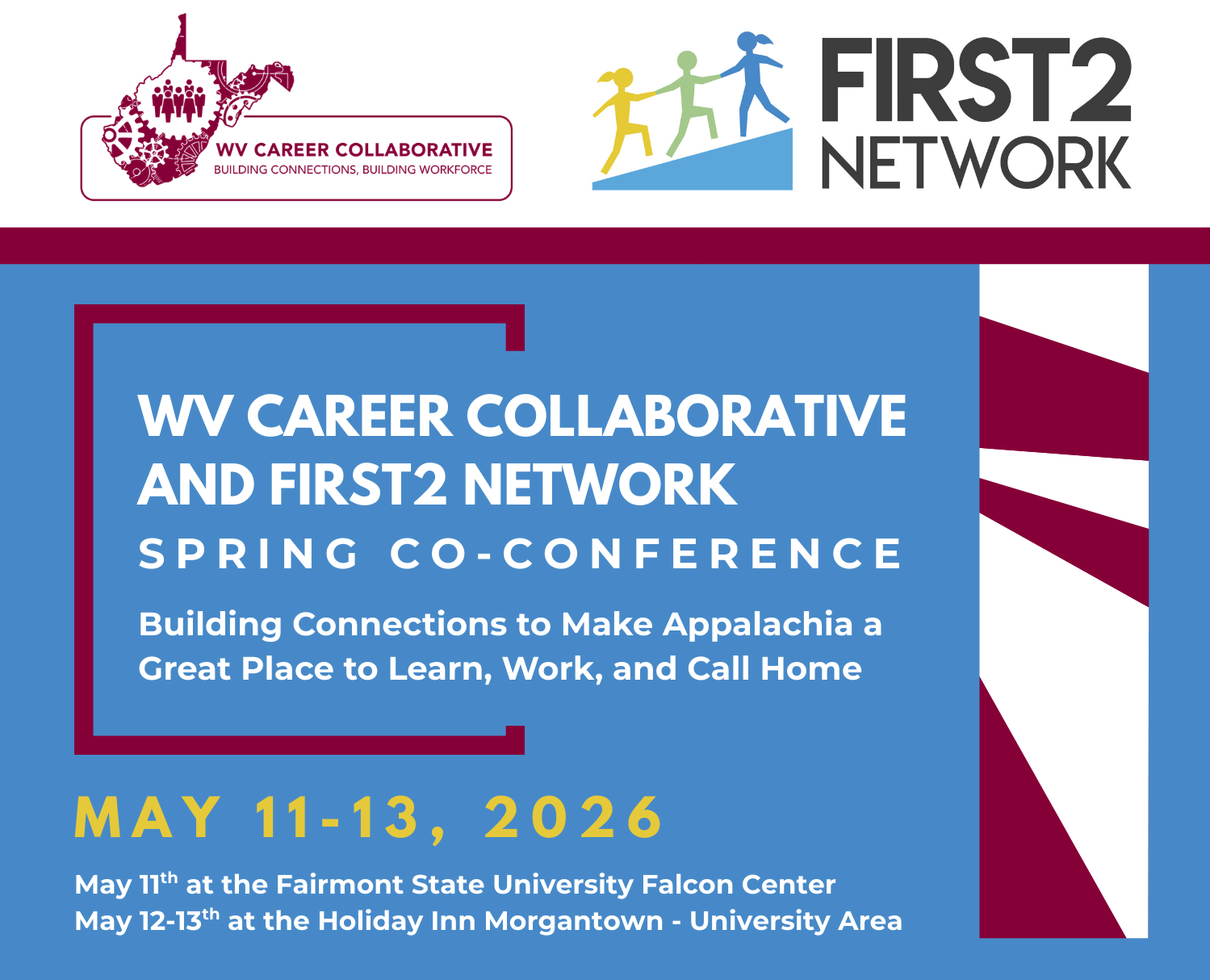 WV CAREER COLLABORATIVE
BUILDING CONNECTIONS, BUILDING WORKFORCE

FIRST2 NETWORK

WV CAREER COLLABORATIVE AND FIRST2 NETWORK

SPRING CO-CONFERENCE

Building Connections to Make Appalachia a Great Place to Learn, Work, and Call Home

MAY 11-13, 2026

May 11$^{th}$ at the Fairmont State University Falcon Center
May 12-13$^{th}$ at the Holiday Inn Morgantown - University Area